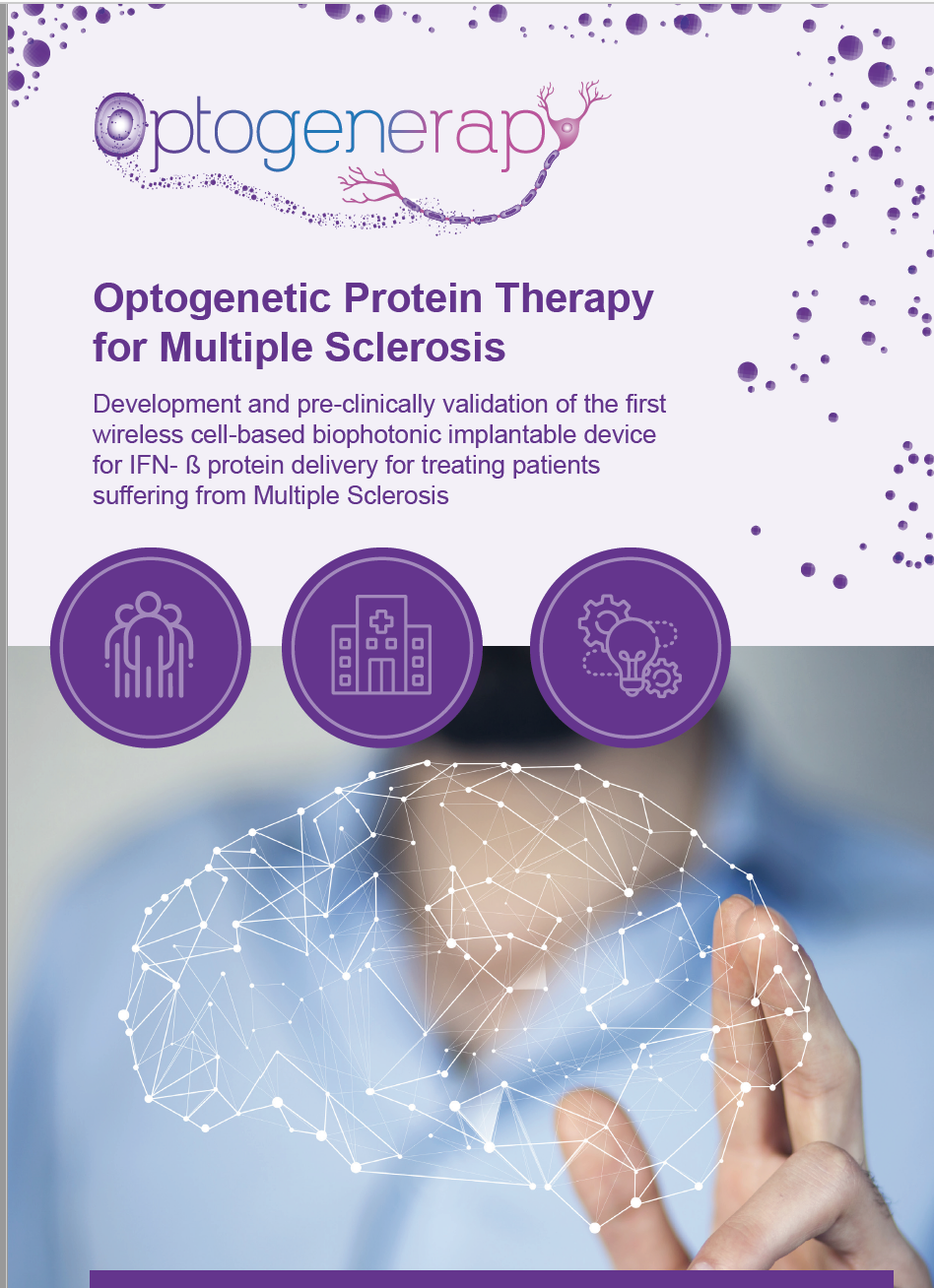 Optogenerapy

Optogenetic Protein Therapy for Multiple Sclerosis

Development and pre-clinically validation of the first wireless cell-based biophotonic implantable device for IFN- ß protein delivery for treating patients suffering from Multiple Sclerosis